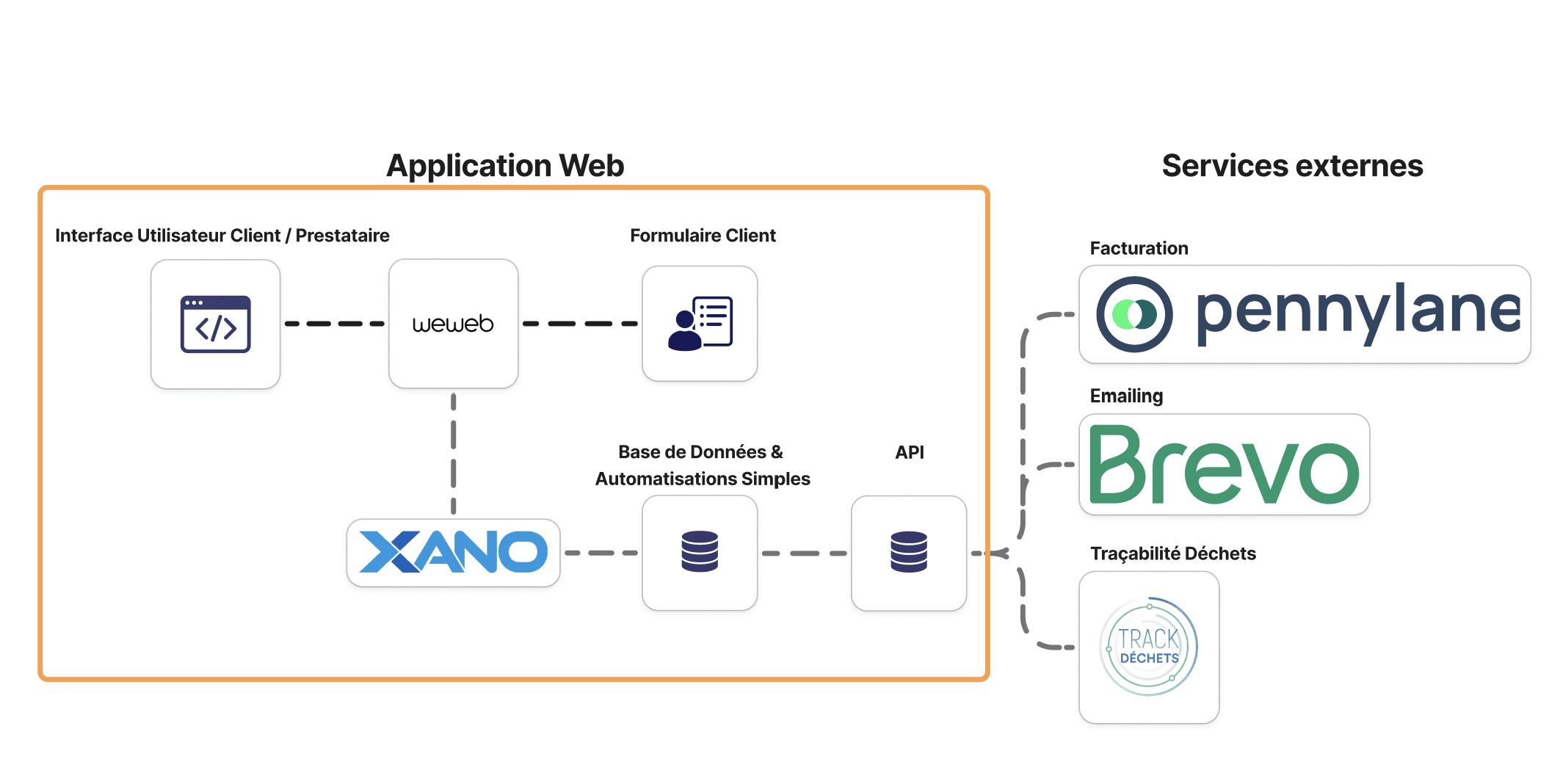 Application Web

Interface Utilisateur Client / Prestataire

weweb

Formulaire Client

XANO

Base de Données & Automatisations Simples

API

Services externes

Facturation

pennylane

Emailing

Brevo

Traçabilité Déchets

TRACK DÉCHETS